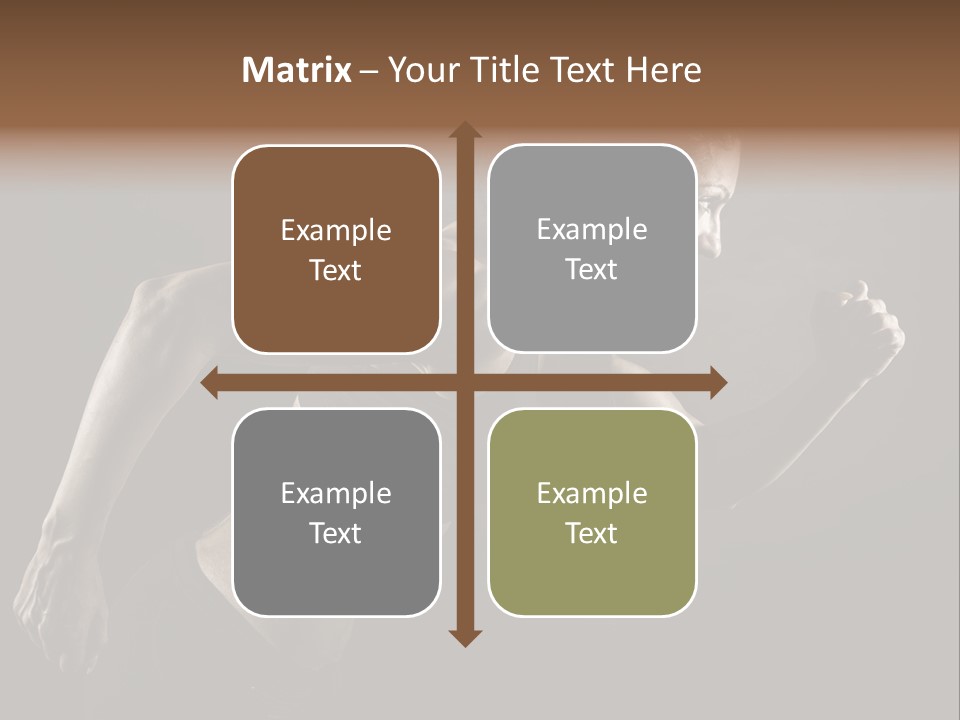 Matrix – Your Title Text Here

Example Text

Example Text

Example Text

Example Text